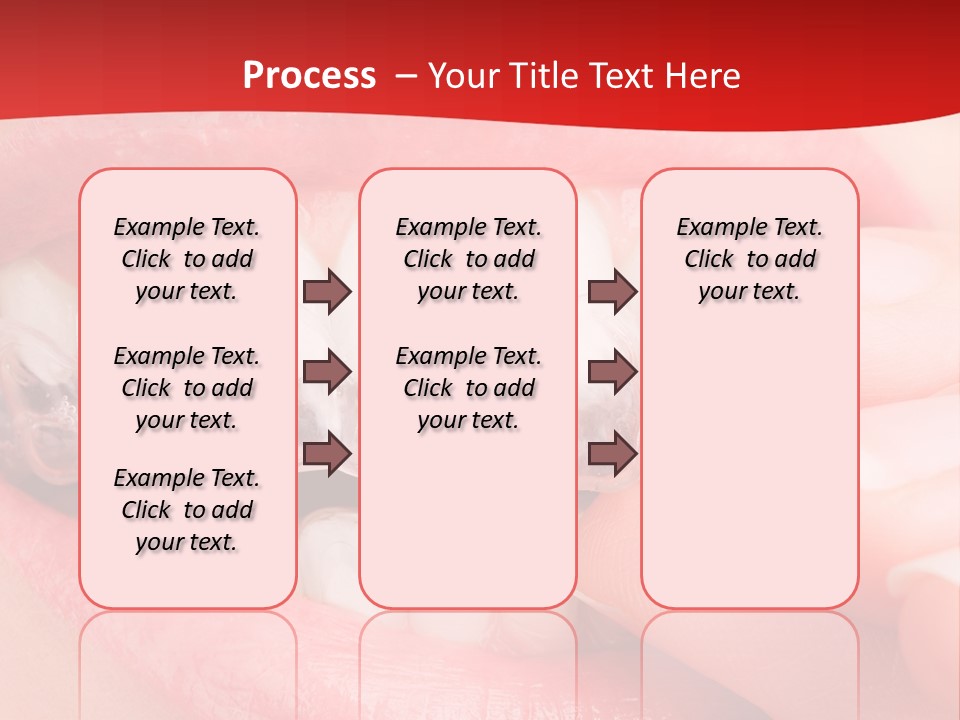 Process – Your Title Text Here

Example Text. Click to add your text.

Example Text. Click to add your text.

Example Text. Click to add your text.

Example Text. Click to add your text.

Example Text. Click to add your text.

Example Text. Click to add your text.